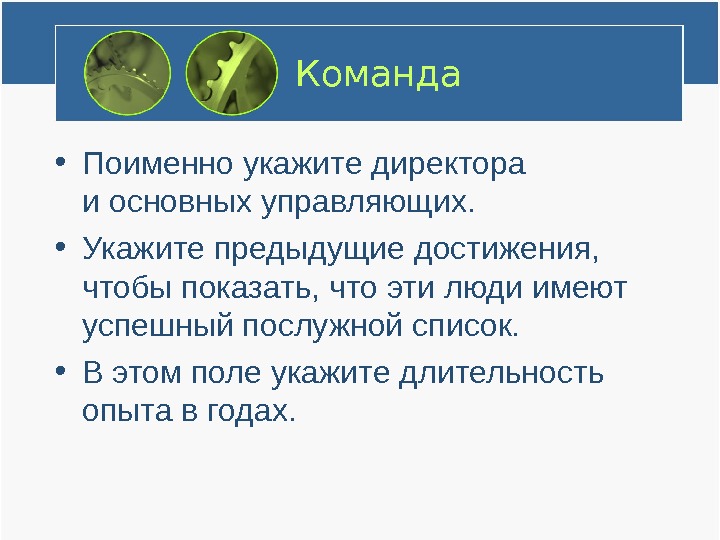 Команда

• Поименно укажите директора и основных управляющих.

• Укажите предыдущие достижения, чтобы показать, что эти люди имеют успешный послужной список.

• В этом поле укажите длительность опыта в годах.